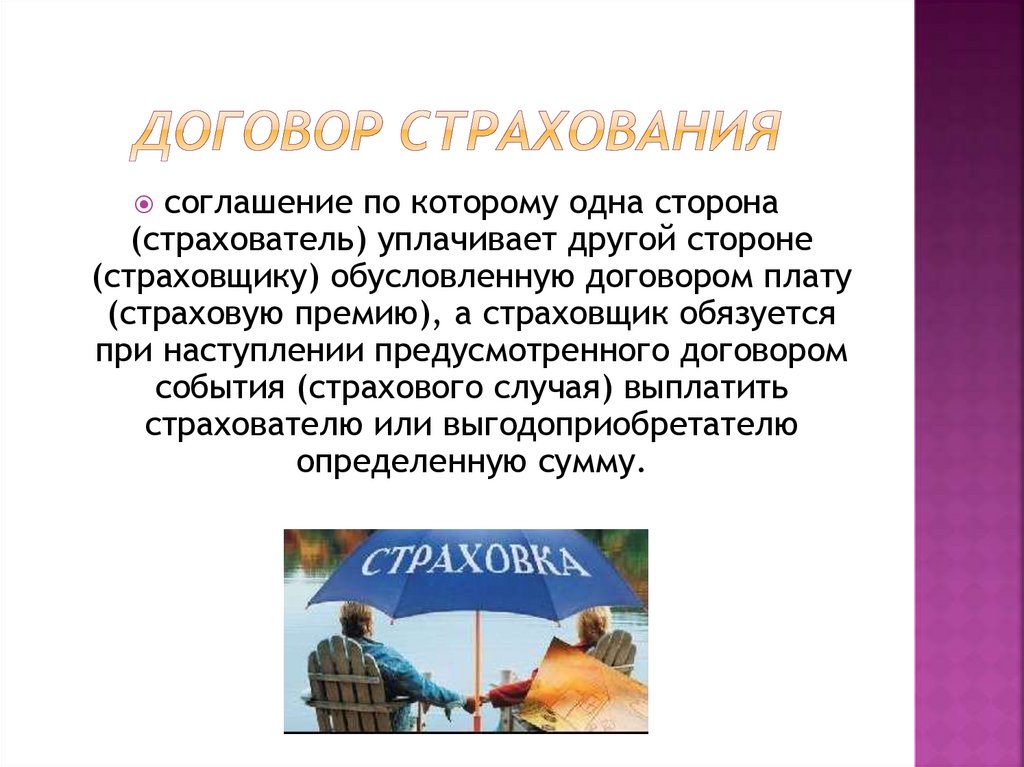 ДОГОВОР СТРАХОВАНИЯ

соглашение по которому одна сторона (страхователь) уплачивает другой стороне (страховщику) обусловленную договором плату (страховую премию), а страховщик обязуется при наступлении предусмотренного договором события (страхового случая) выплатить страхователю или выгодоприобретателю определенную сумму.

СТРАХОВКА